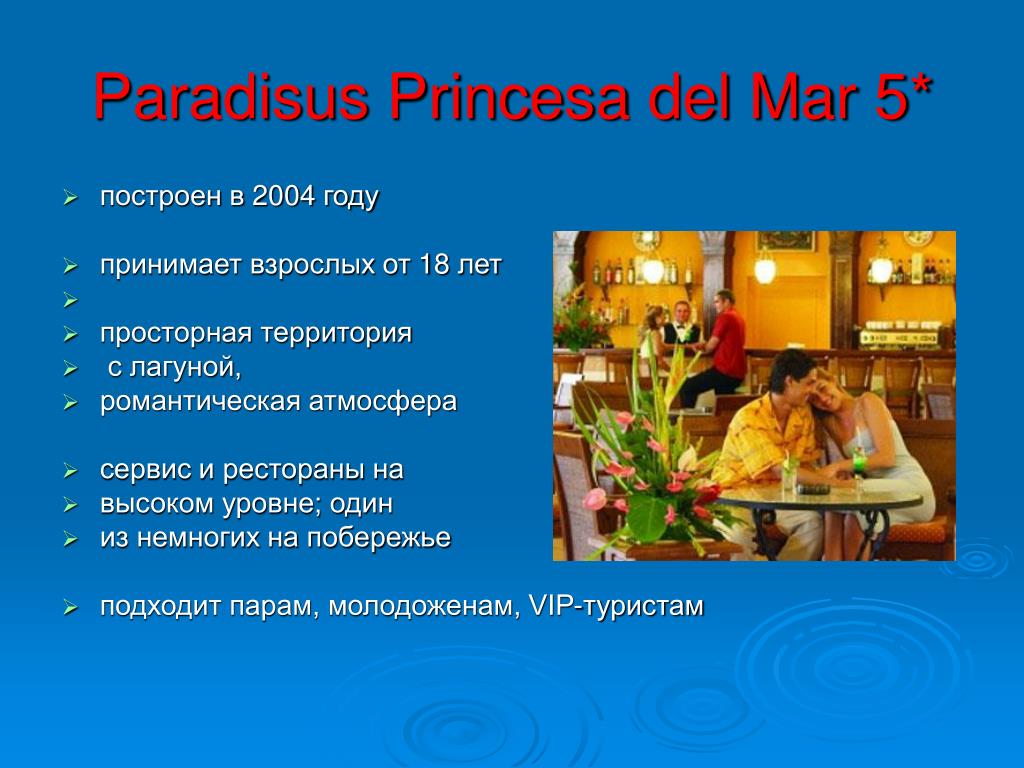 Paradisus Princesa del Mar 5*

построен в 2004 году

принимает взрослых от 18 лет

просторная территория

с лагуной,

романтическая атмосфера

сервис и рестораны на

высоком уровне; один

из немногих на побережье

подходит парам, молодоженам, VIP-туристам